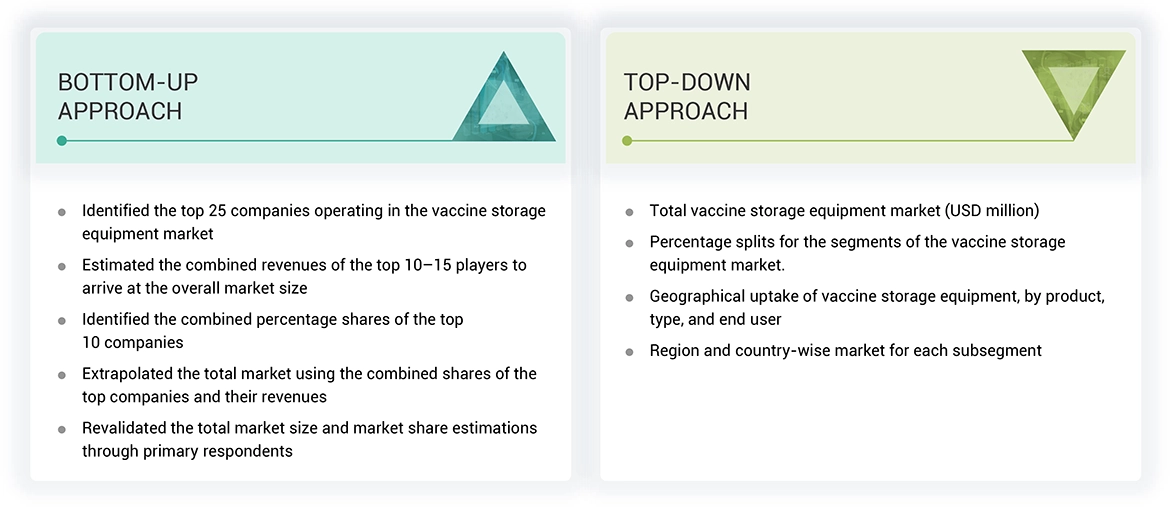 BOTTOM-UP APPROACH

- Identified the top 25 companies operating in the vaccine storage equipment market
- Estimated the combined revenues of the top 10–15 players to arrive at the overall market size
- Identified the combined percentage shares of the top 10 companies
- Extrapolated the total market using the combined shares of the top companies and their revenues
- Revalidated the total market size and market share estimations through primary respondents

TOP-DOWN APPROACH

- Total vaccine storage equipment market (USD million)
- Percentage splits for the segments of the vaccine storage equipment market.
- Geographical uptake of vaccine storage equipment, by product, type, and end user
- Region and country-wise market for each subsegment